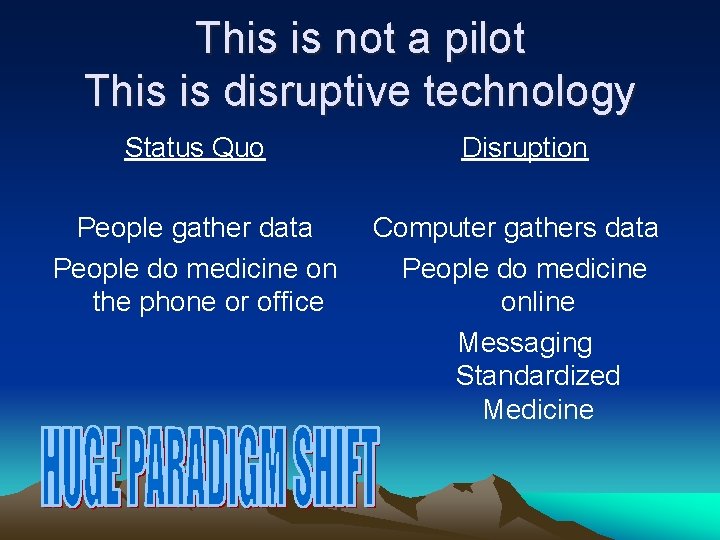 This is not a pilot
This is disruptive technology

Status Quo

People gather data

People do medicine on the phone or office

Disruption

Computer gathers data

People do medicine online

Messaging

Standardized Medicine

HUGE PARADIGM SHIFT